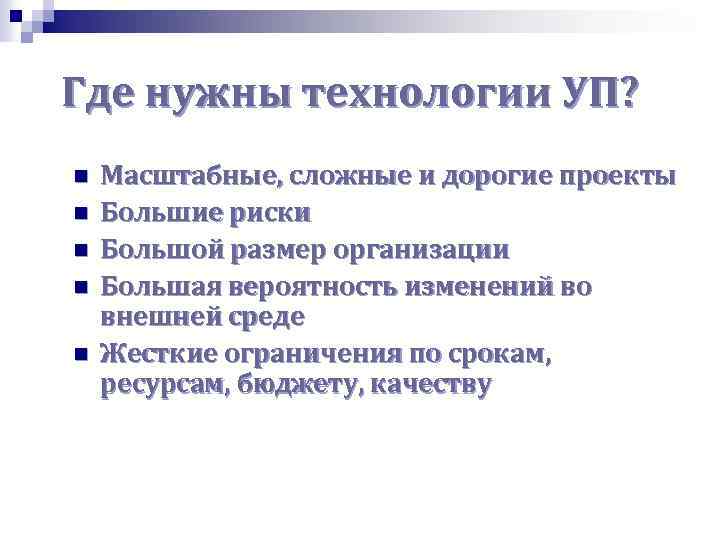 Где нужны технологии УП?

- Масштабные, сложные и дорогие проекты
- Большие риски
- Большой размер организации
- Большая вероятность изменений во внешней среде
- Жесткие ограничения по срокам, ресурсам, бюджету, качеству